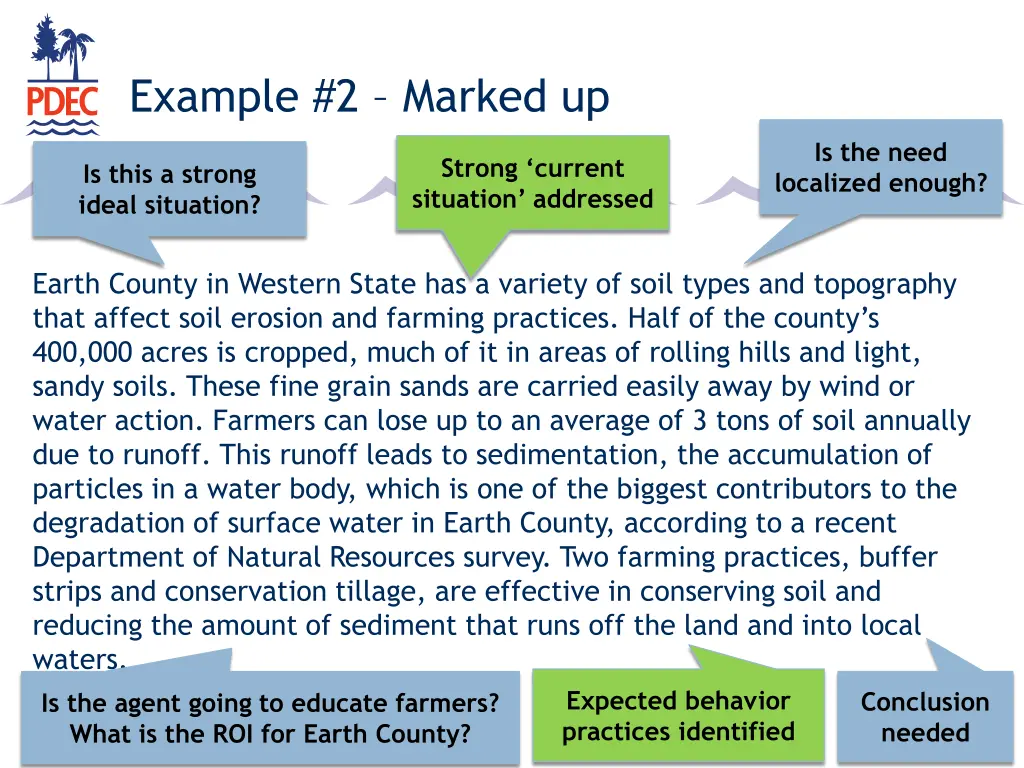 PDEC

Example #2 – Marked up

Is this a strong ideal situation?

Strong ‘current situation’ addressed

Is the need localized enough?

Earth County in Western State has a variety of soil types and topography that affect soil erosion and farming practices. Half of the county’s 400,000 acres is cropped, much of it in areas of rolling hills and light, sandy soils. These fine grain sands are carried easily away by wind or water action. Farmers can lose up to an average of 3 tons of soil annually due to runoff. This runoff leads to sedimentation, the accumulation of particles in a water body, which is one of the biggest contributors to the degradation of surface water in Earth County, according to a recent Department of Natural Resources survey. Two farming practices, buffer strips and conservation tillage, are effective in conserving soil and reducing the amount of sediment that runs off the land and into local waters.

Is the agent going to educate farmers? What is the ROI for Earth County?

Expected behavior practices identified

Conclusion needed